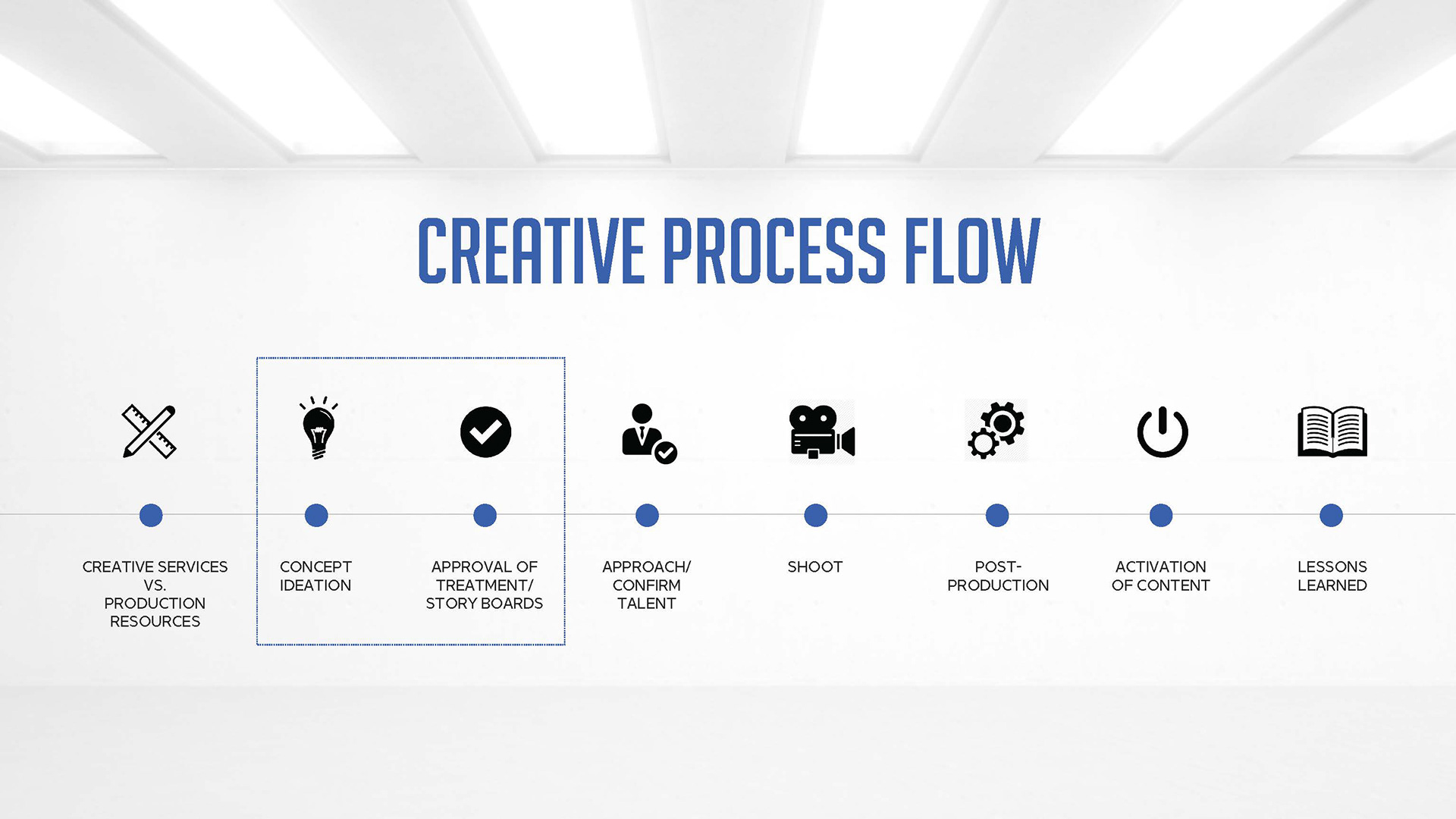 CREATIVE PROCESS FLOW

CREATIVE SERVICES VS. PRODUCTION RESOURCES

CONCEPT IDEATION

APPROVAL OF TREATMENT/ STORY BOARDS

APPROACH/ CONFIRM TALENT

SHOOT

POST-PRODUCTION

ACTIVATION OF CONTENT

LESSONS LEARNED